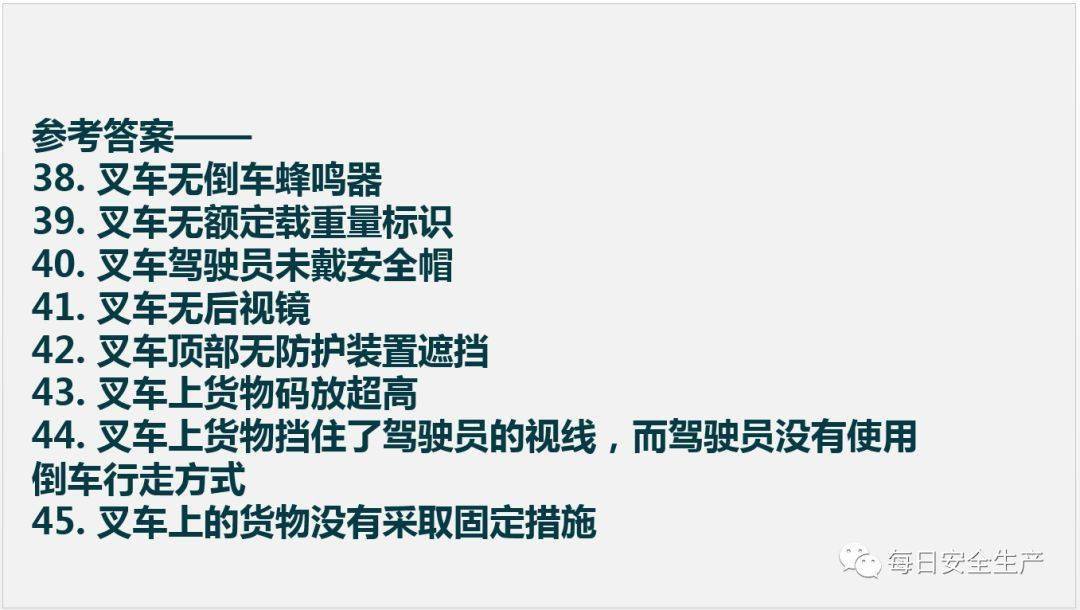 参考答案——
38. 叉车无倒车蜂鸣器
39. 叉车无额定载重量标识
40. 叉车驾驶员未戴安全帽
41. 叉车无后视镜
42. 叉车顶部无防护装置遮挡
43. 叉车上货物码放超高
44. 叉车上货物挡住了驾驶员的视线，而驾驶员没有使用倒车行走方式
45. 叉车上的货物没有采取固定措施

每日安全生产